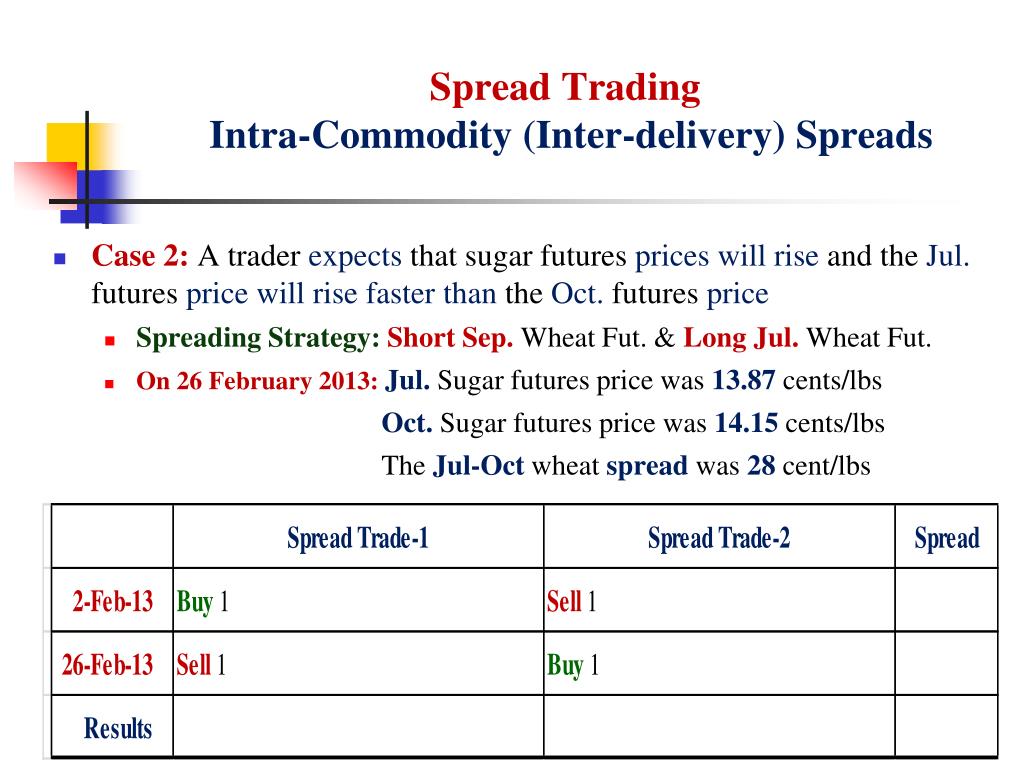 Spread Trading
Intra-Commodity (Inter-delivery) Spreads

Case 2: A trader expects that sugar futures prices will rise and the Jul. futures price will rise faster than the Oct. futures price

Spreading Strategy: Short Sep. Wheat Fut. & Long Jul. Wheat Fut.

On 26 February 2013: Jul. Sugar futures price was 13.87 cents/lbs
Oct. Sugar futures price was 14.15 cents/lbs
The Jul-Oct wheat spread was 28 cent/lbs

| | Spread Trade-1 | Spread Trade-2 | Spread |
|---|---|---|---|
| 2-Feb-13 | Buy 1 | Sell 1 | |
| 26-Feb-13 | Sell 1 | Buy 1 | |
| Results | | | |